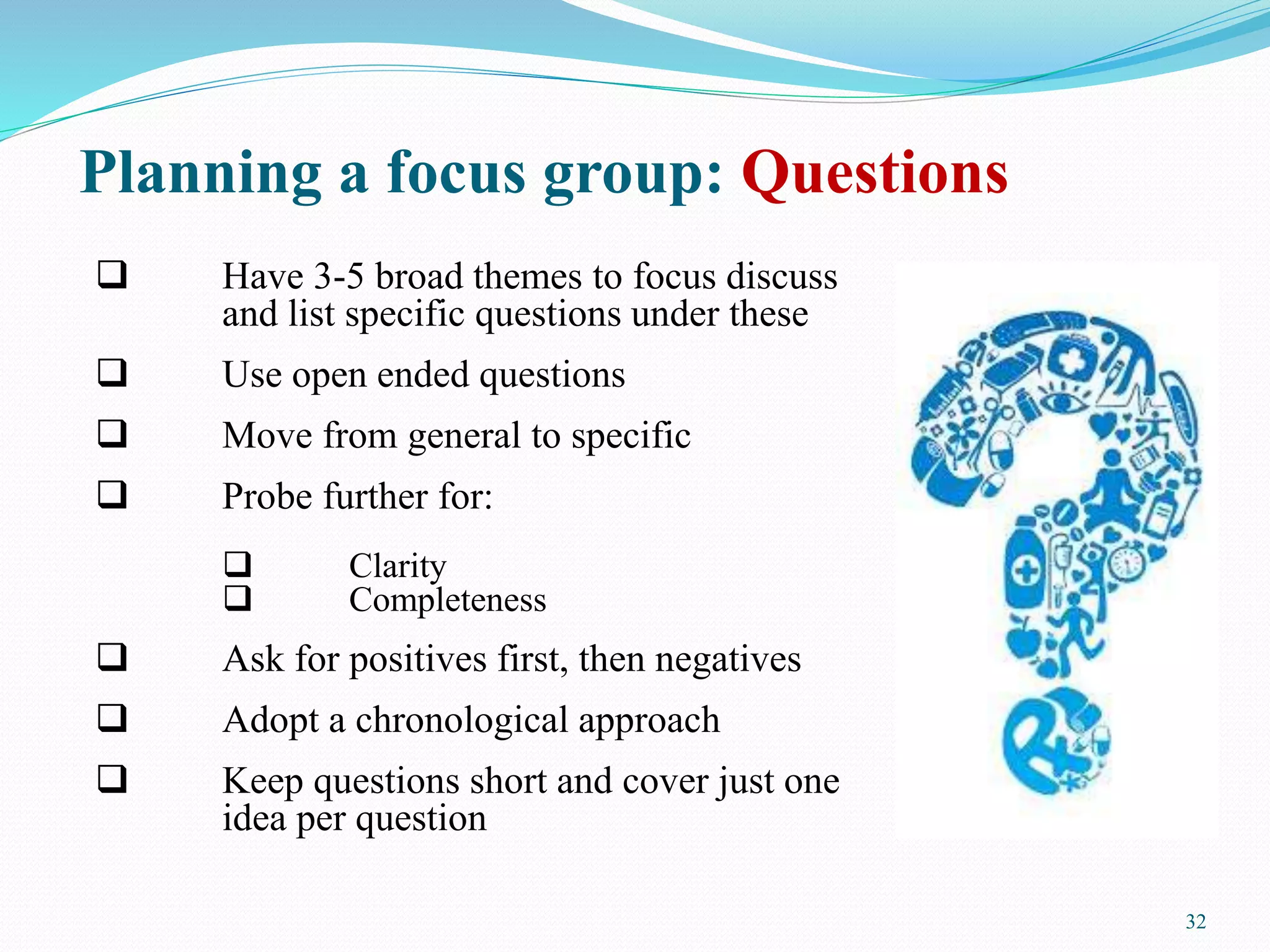 Planning a focus group: Questions

❑ Have 3-5 broad themes to focus discuss and list specific questions under these

❑ Use open ended questions

❑ Move from general to specific

❑ Probe further for:

❑ Clarity
❑ Completeness

❑ Ask for positives first, then negatives

❑ Adopt a chronological approach

❑ Keep questions short and cover just one idea per question

32